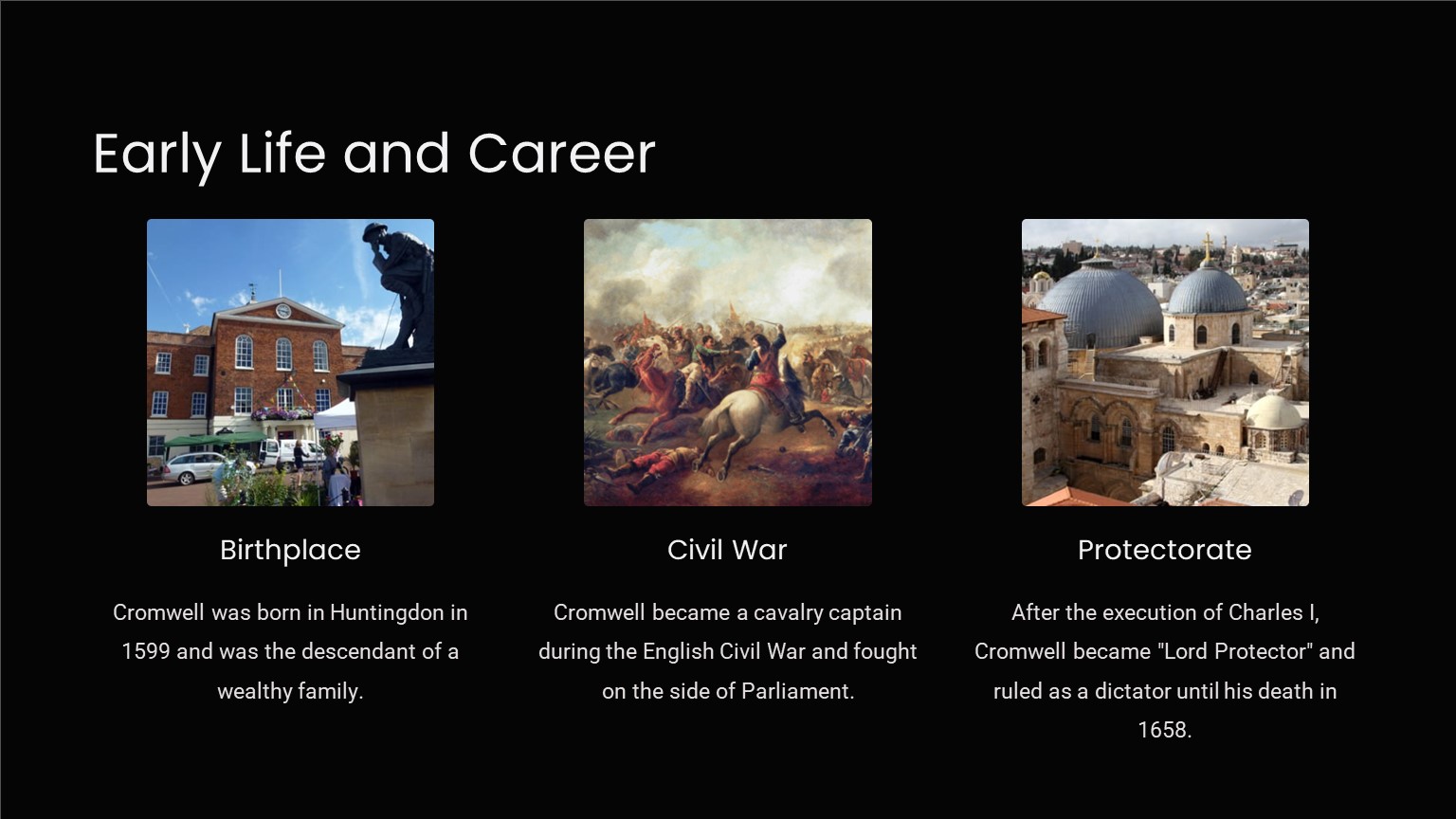 Early Life and Career

Birthplace

Cromwell was born in Huntingdon in 1599 and was the descendant of a wealthy family.

Civil War

Cromwell became a cavalry captain during the English Civil War and fought on the side of Parliament.

Protectorate

After the execution of Charles I, Cromwell became "Lord Protector" and ruled as a dictator until his death in 1658.